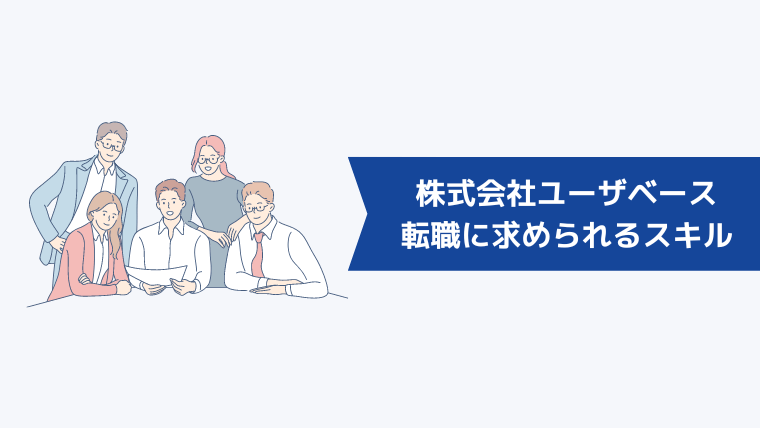 株式会社ユーザベース
転職に求められるスキル